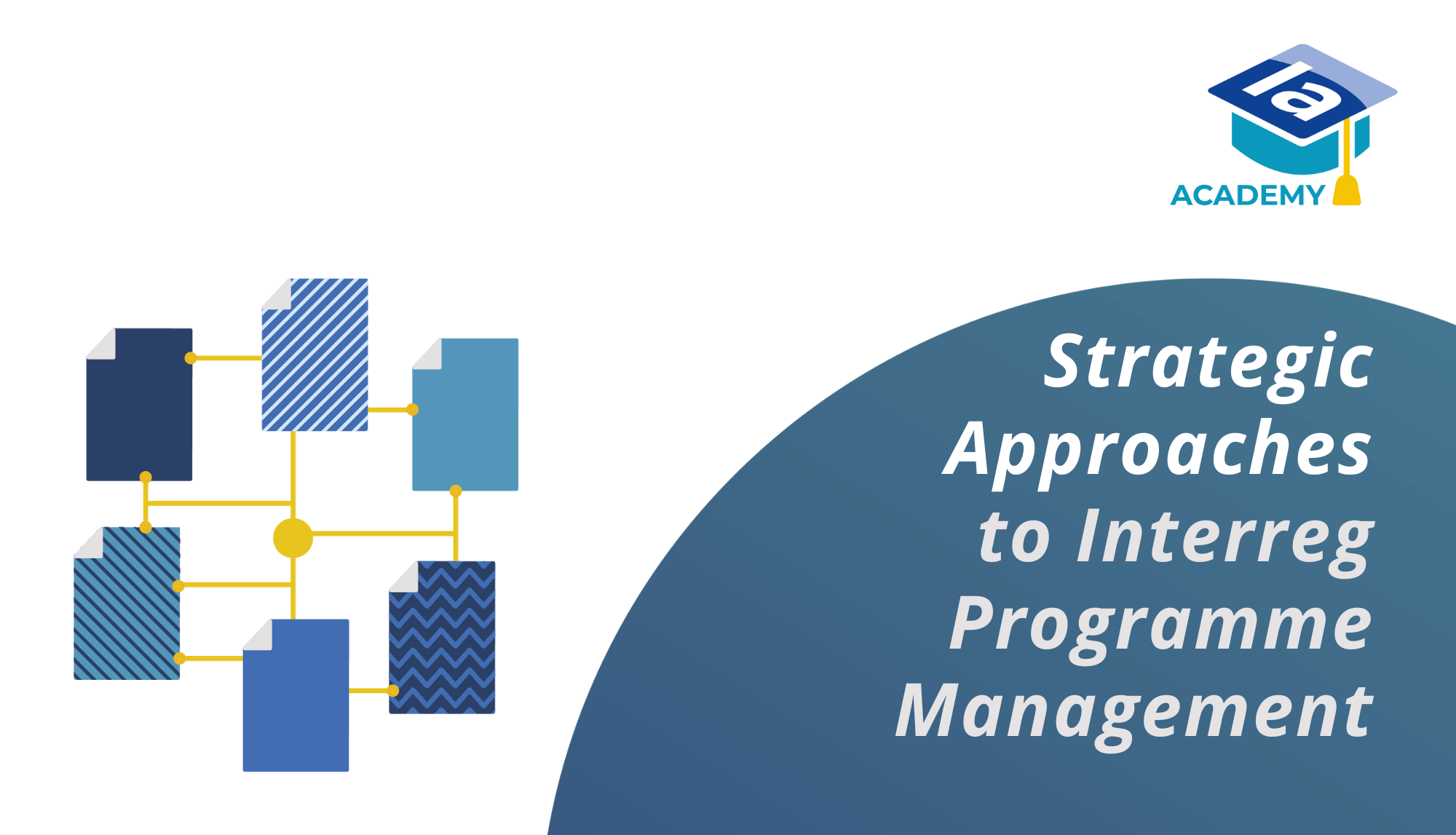 Ia
ACADEMY

Strategic Approaches to Interreg Programme Management